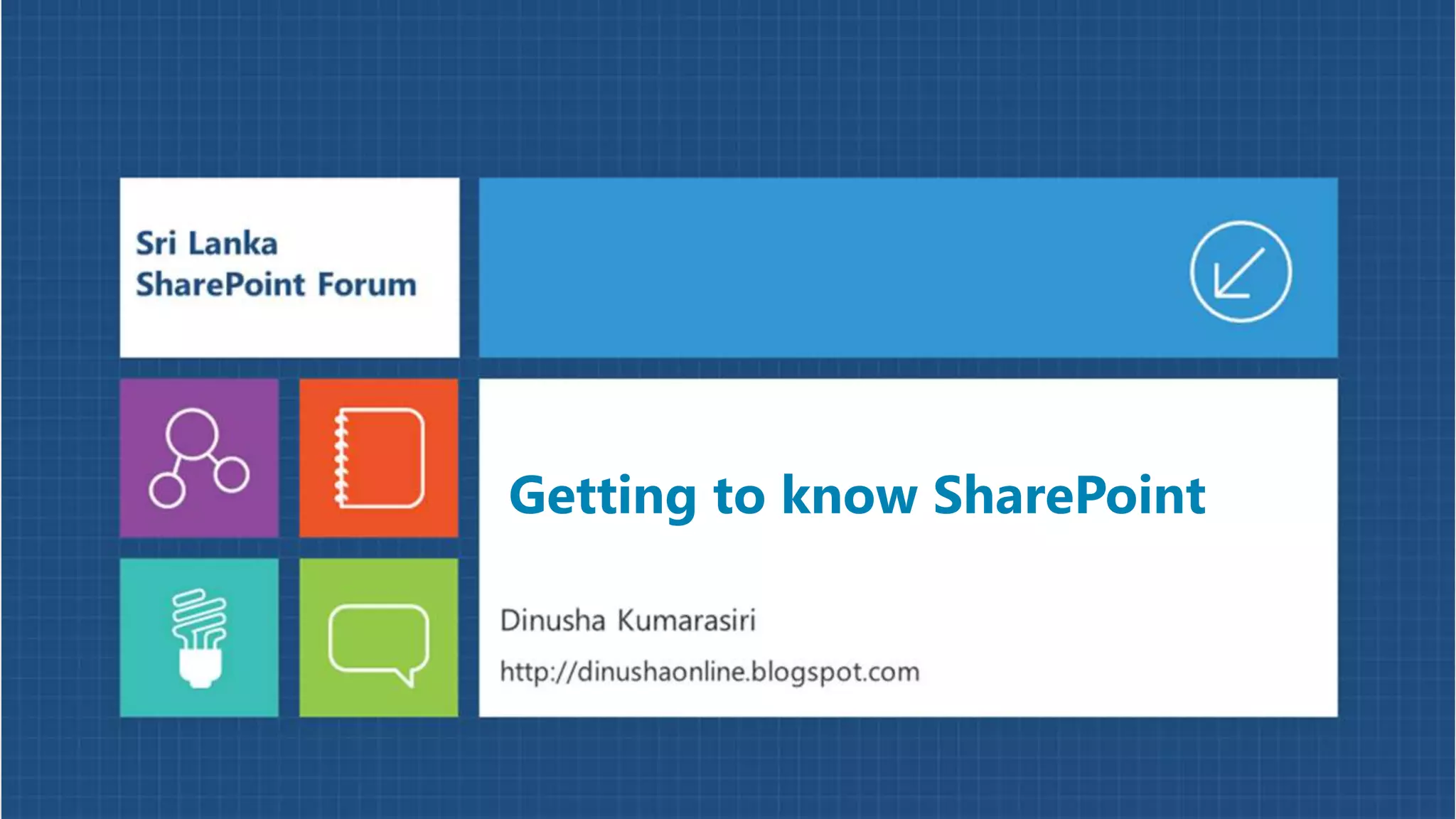 Sri Lanka
SharePoint Forum

Getting to know SharePoint

Dinusha Kumarasiri

http://dinushaonline.blogspot.com